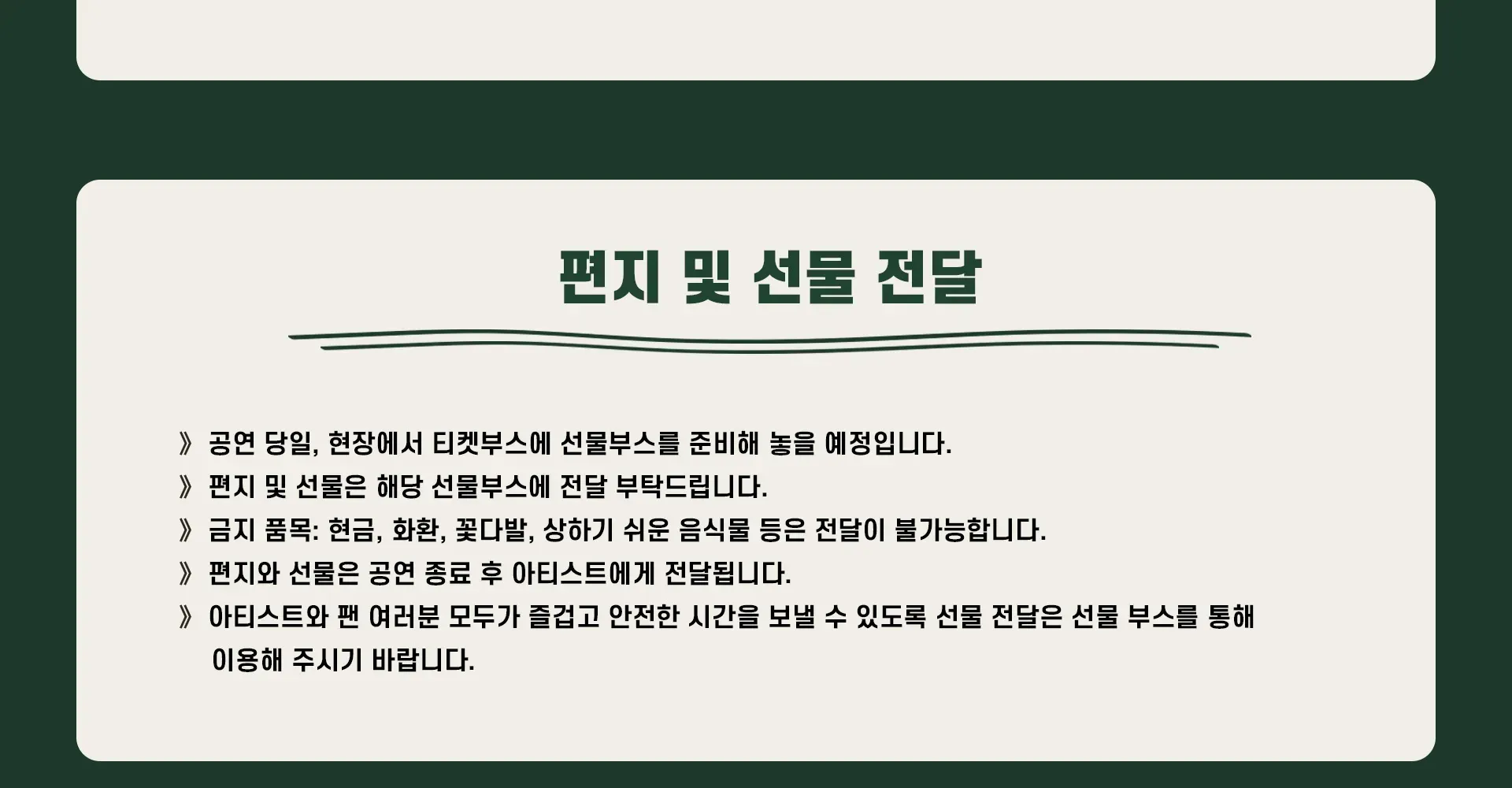 편지 및 선물 전달

》 공연 당일, 현장에서 티켓부스에 선물부스를 준비해 놓을 예정입니다.
》 편지 및 선물은 해당 선물부스에 전달 부탁드립니다.
》 금지 품목: 현금, 화환, 꽃다발, 상하기 쉬운 음식물 등은 전달이 불가능합니다.
》 편지와 선물은 공연 종료 후 아티스트에게 전달됩니다.
》 아티스트와 팬 여러분 모두가 즐겁고 안전한 시간을 보낼 수 있도록 선물 전달은 선물 부스를 통해 이용해 주시기 바랍니다.